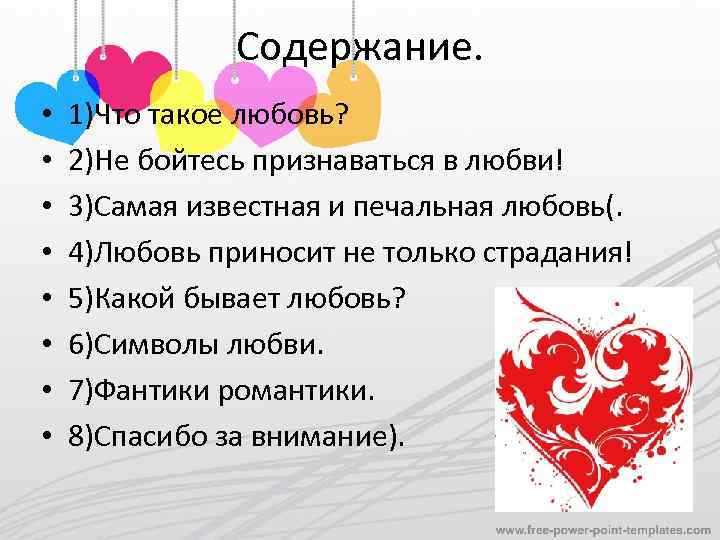 Содержание.

• 1)Что такое любовь?
• 2)Не бойтесь признаваться в любви!
• 3)Самая известная и печальная любовь(.
• 4)Любовь приносит не только страдания!
• 5)Какой бывает любовь?
• 6)Символы любви.
• 7)Фантики романтики.
• 8)Спасибо за внимание).

www.free-power-point-templates.com